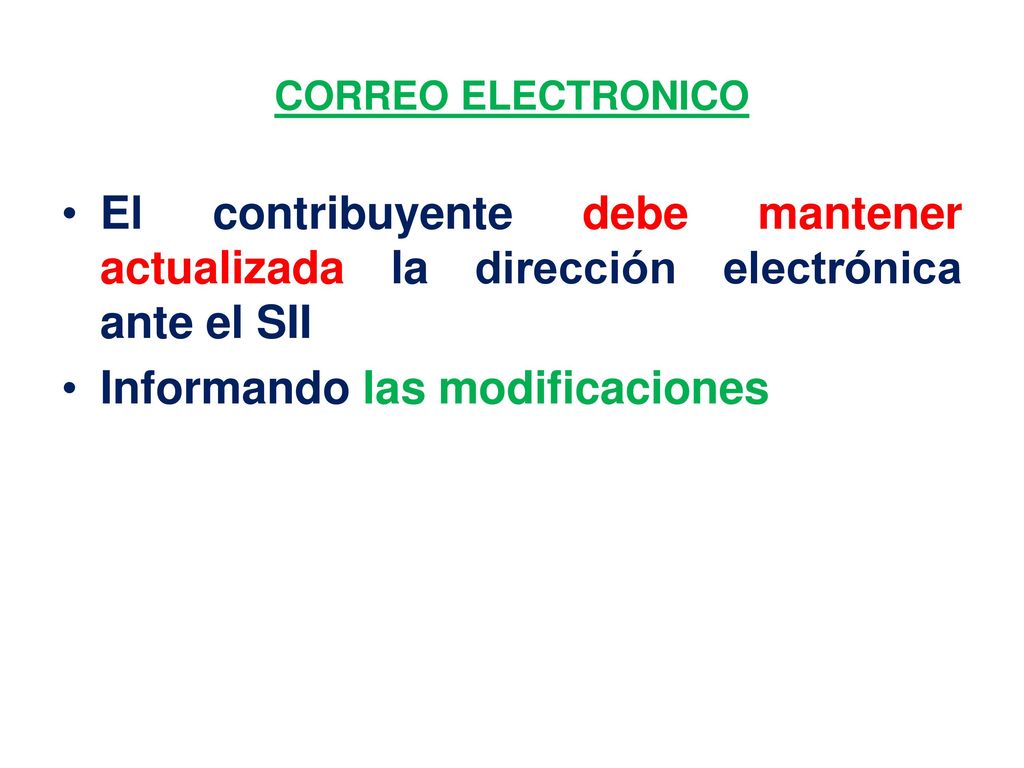 CORREO ELECTRONICO

• El contribuyente debe mantener actualizada la dirección electrónica ante el SII

• Informando las modificaciones